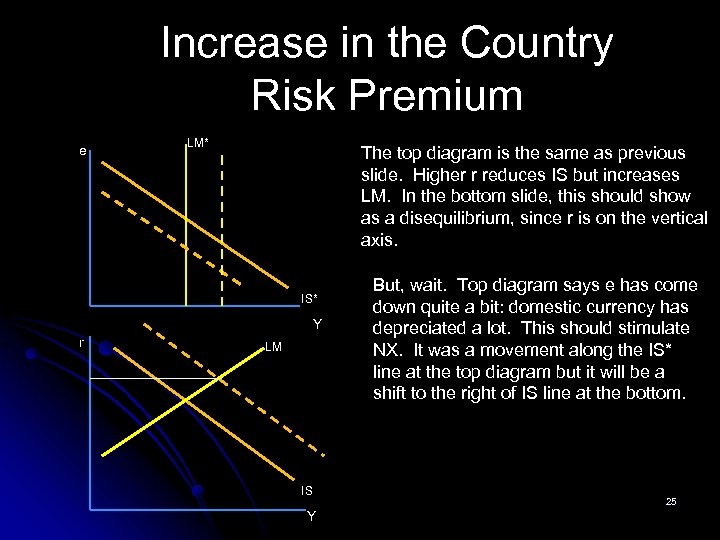 Increase in the Country Risk Premium

e

LM*

IS*

Y

r

LM

IS

Y

The top diagram is the same as previous slide. Higher r reduces IS but increases LM. In the bottom slide, this should show as a disequilibrium, since r is on the vertical axis.

But, wait. Top diagram says e has come down quite a bit: domestic currency has depreciated a lot. This should stimulate NX. It was a movement along the IS* line at the top diagram but it will be a shift to the right of IS line at the bottom.

25